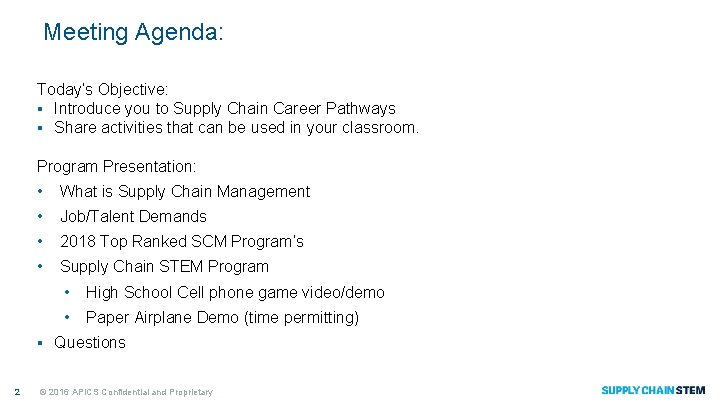 Meeting Agenda:

Today's Objective:
• Introduce you to Supply Chain Career Pathways
• Share activities that can be used in your classroom.

Program Presentation:
• What is Supply Chain Management
• Job/Talent Demands
• 2018 Top Ranked SCM Program's
• Supply Chain STEM Program
• High School Cell phone game video/demo
• Paper Airplane Demo (time permitting)
• Questions

2 © 2016 APICS Confidential and Proprietary

SUPPLY CHAIN STEM